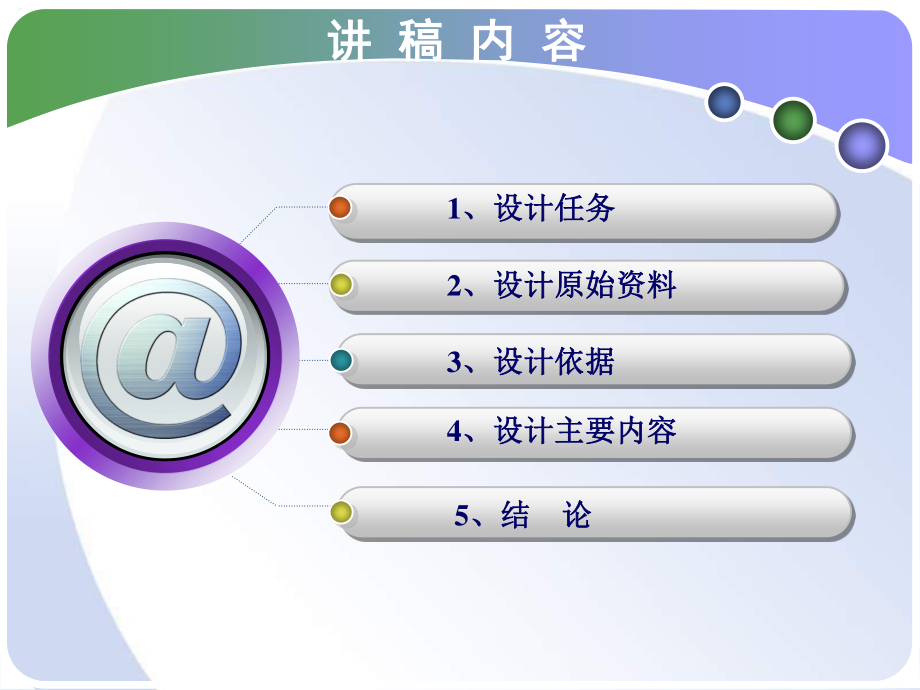 讲 稿 内 容

@

1、设计任务

2、设计原始资料

3、设计依据

4、设计主要内容

5、结 论